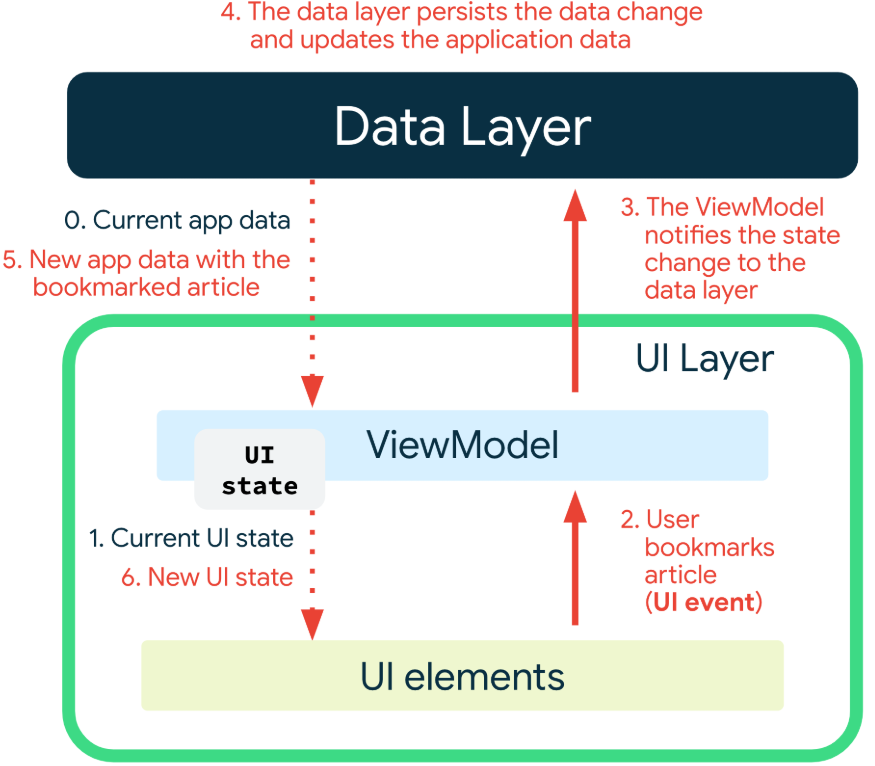 4. The data layer persists the data change and updates the application data

Data Layer

0. Current app data

5. New app data with the bookmarked article

3. The ViewModel notifies the state change to the data layer

UI Layer

ViewModel

UI state

1. Current UI state

6. New UI state

2. User bookmarks article (UI event)

UI elements